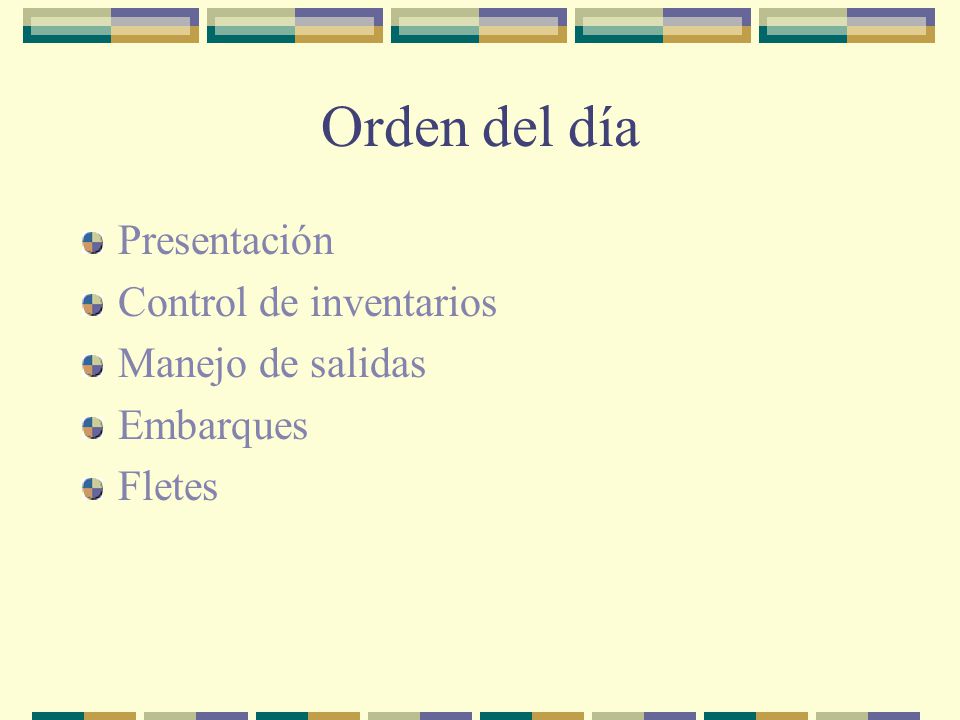 Orden del día

Presentación
Control de inventarios
Manejo de salidas
Embarques
Fletes